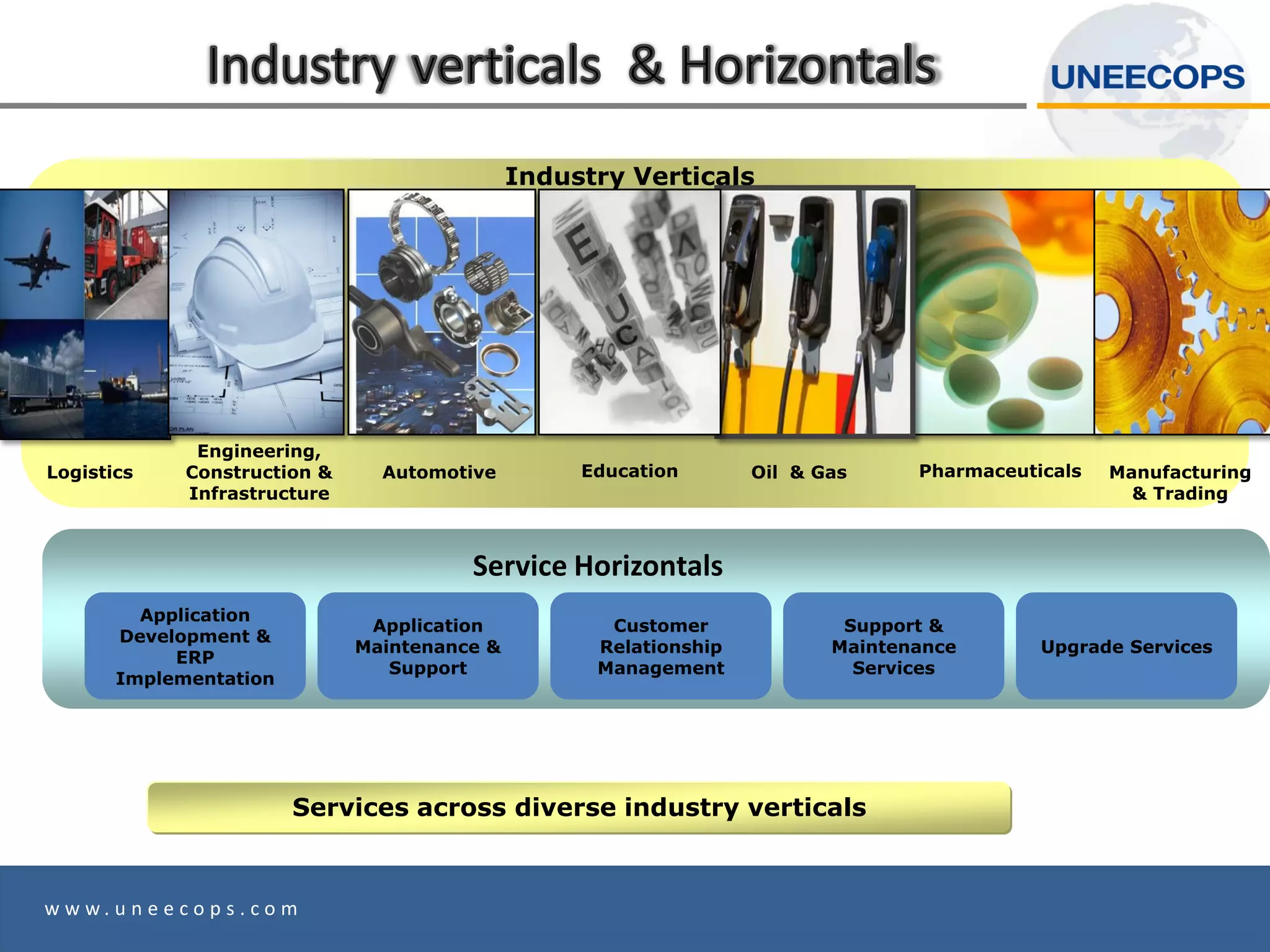 Industry verticals & Horizontals

UNEECOPS

Industry Verticals

Logistics

Engineering, Construction & Infrastructure

Automotive

Education

Oil & Gas

Pharmaceuticals

Manufacturing & Trading

Service Horizontals

Application Development & ERP Implementation

Application Maintenance & Support

Customer Relationship Management

Support & Maintenance Services

Upgrade Services

Services across diverse industry verticals

www.uneecops.com